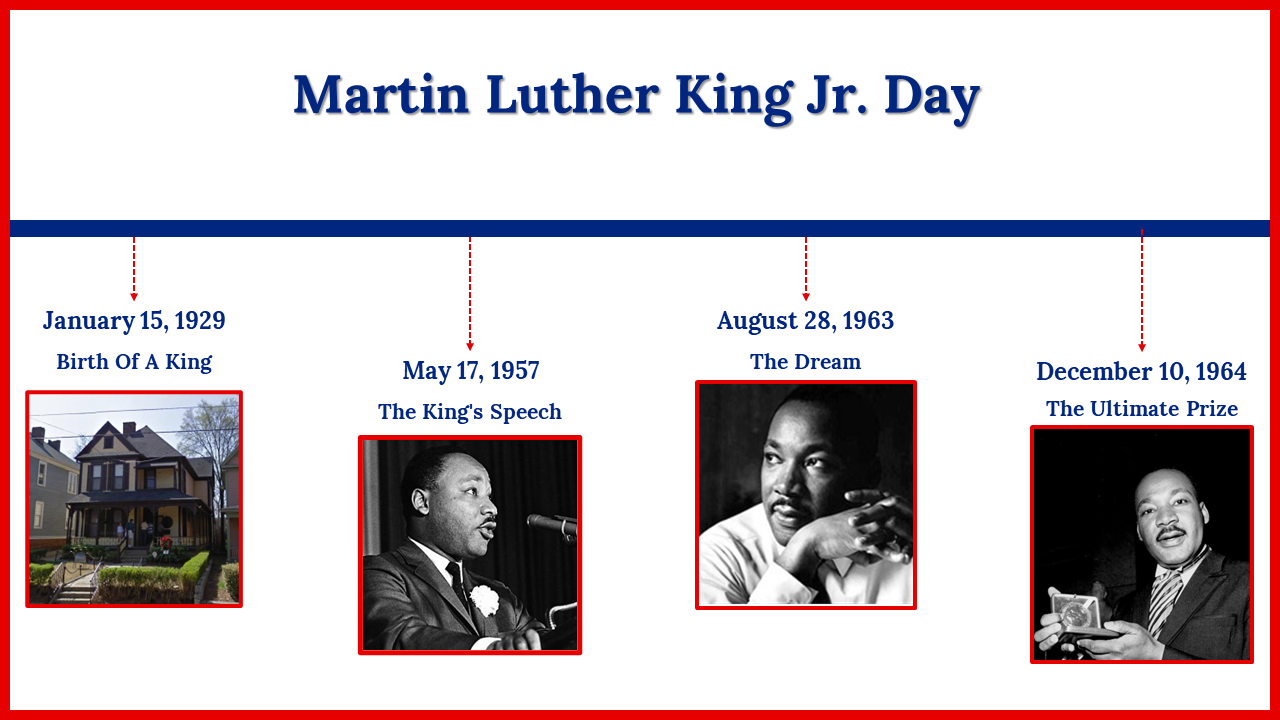 Martin Luther King Jr. Day

January 15, 1929
Birth Of A King

May 17, 1957
The King's Speech

August 28, 1963
The Dream

December 10, 1964
The Ultimate Prize